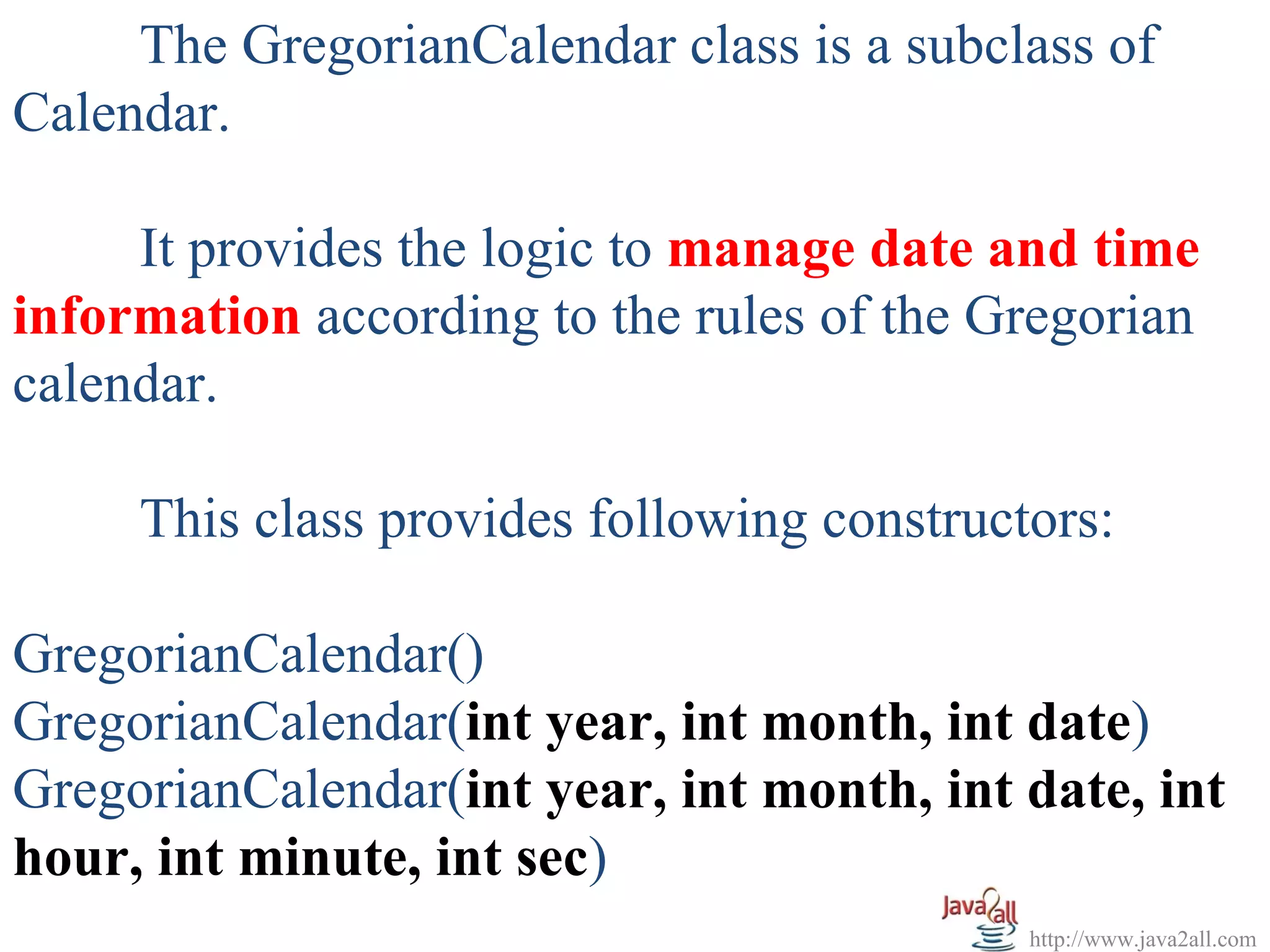 The GregorianCalendar class is a subclass of Calendar.

It provides the logic to manage date and time information according to the rules of the Gregorian calendar.

This class provides following constructors:

GregorianCalendar()
GregorianCalendar(int year, int month, int date)
GregorianCalendar(int year, int month, int date, int hour, int minute, int sec)

Java2all
http://www.java2all.com